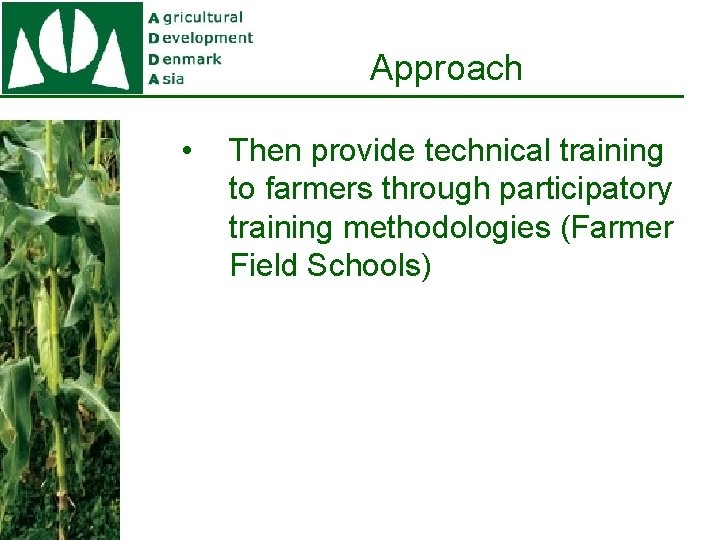 Agricultural
Development
Denmark
Asia

Approach

• Then provide technical training to farmers through participatory training methodologies (Farmer Field Schools)